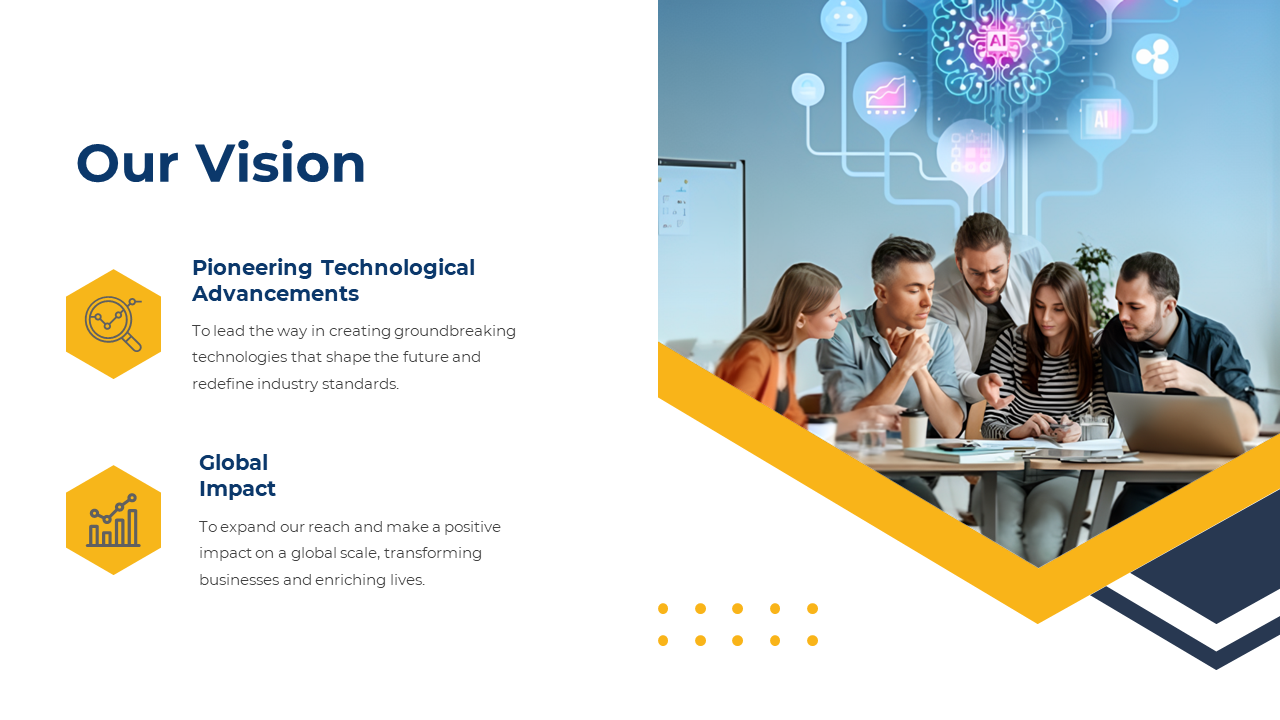 Our Vision

Pioneering Technological Advancements

To lead the way in creating groundbreaking technologies that shape the future and redefine industry standards.

Global Impact

To expand our reach and make a positive impact on a global scale, transforming businesses and enriching lives.

AI

AI